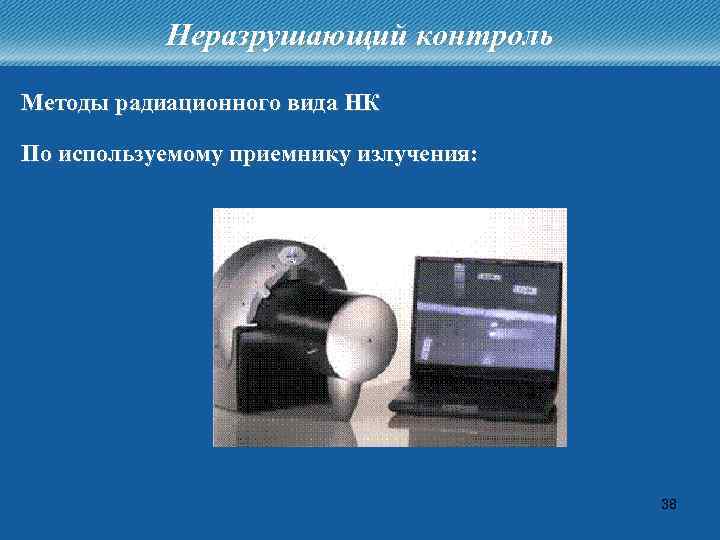 Неразрушающий контроль

Методы радиационного вида НК

По используемому приемнику излучения:

38